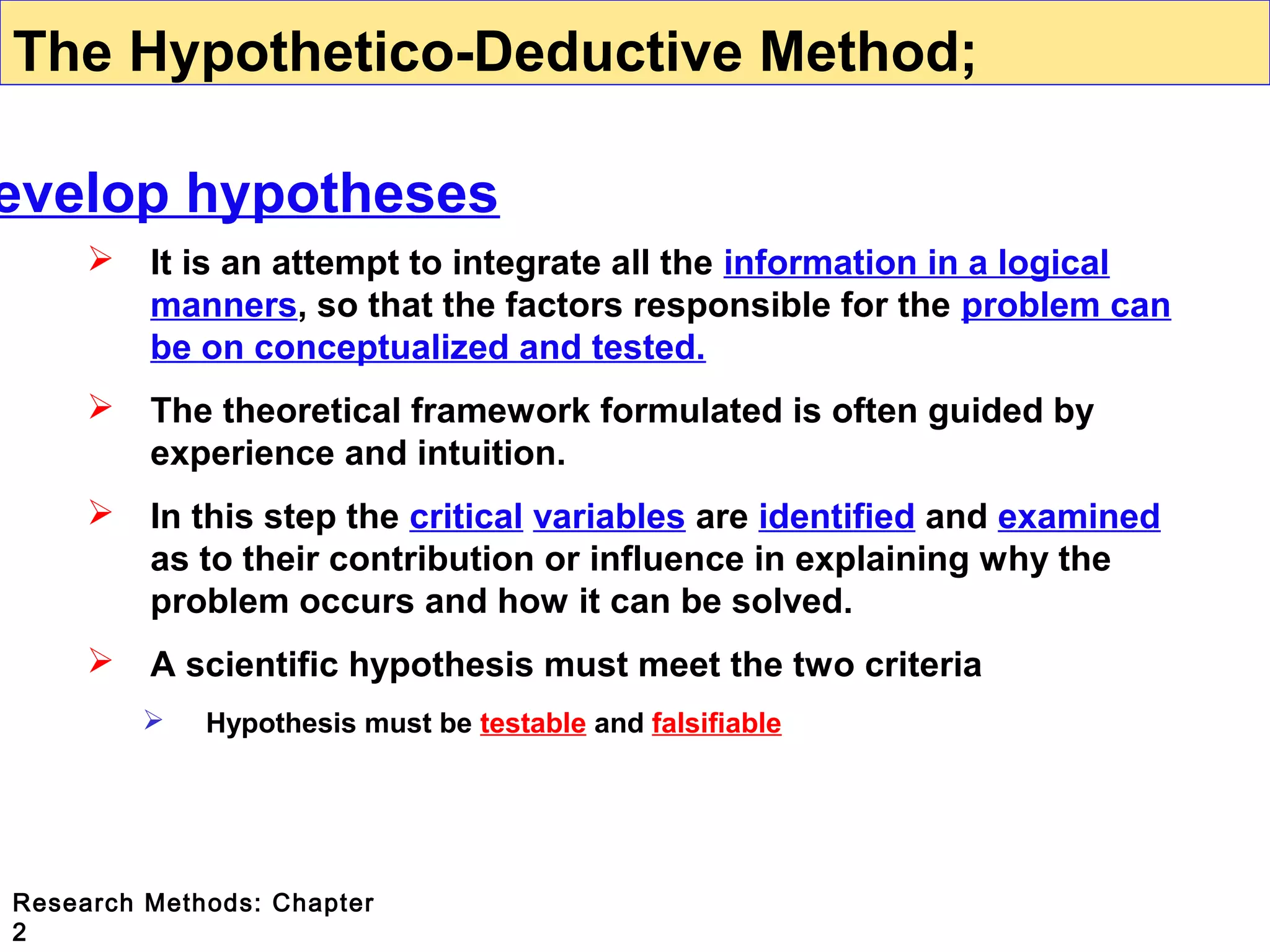 The Hypothetico-Deductive Method;

evelop hypotheses

➢ It is an attempt to integrate all the information in a logical manners, so that the factors responsible for the problem can be on conceptualized and tested.

➢ The theoretical framework formulated is often guided by experience and intuition.

➢ In this step the critical variables are identified and examined as to their contribution or influence in explaining why the problem occurs and how it can be solved.

➢ A scientific hypothesis must meet the two criteria

➢ Hypothesis must be testable and falsifiable

Research Methods: Chapter 2